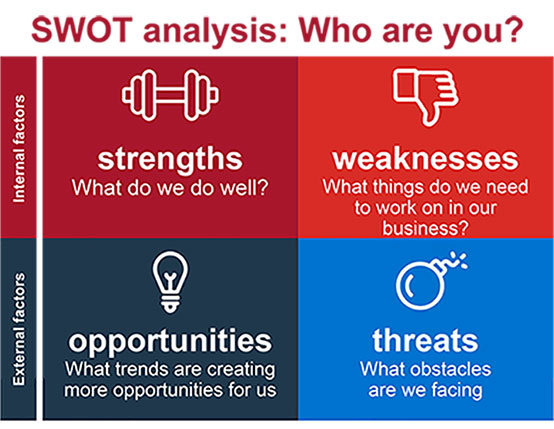 SWOT analysis: Who are you?

Internal factors

strengths
What do we do well?

weaknesses
What things do we need to work on in our business?

External factors

opportunities
What trends are creating more opportunities for us

threats
What obstacles are we facing